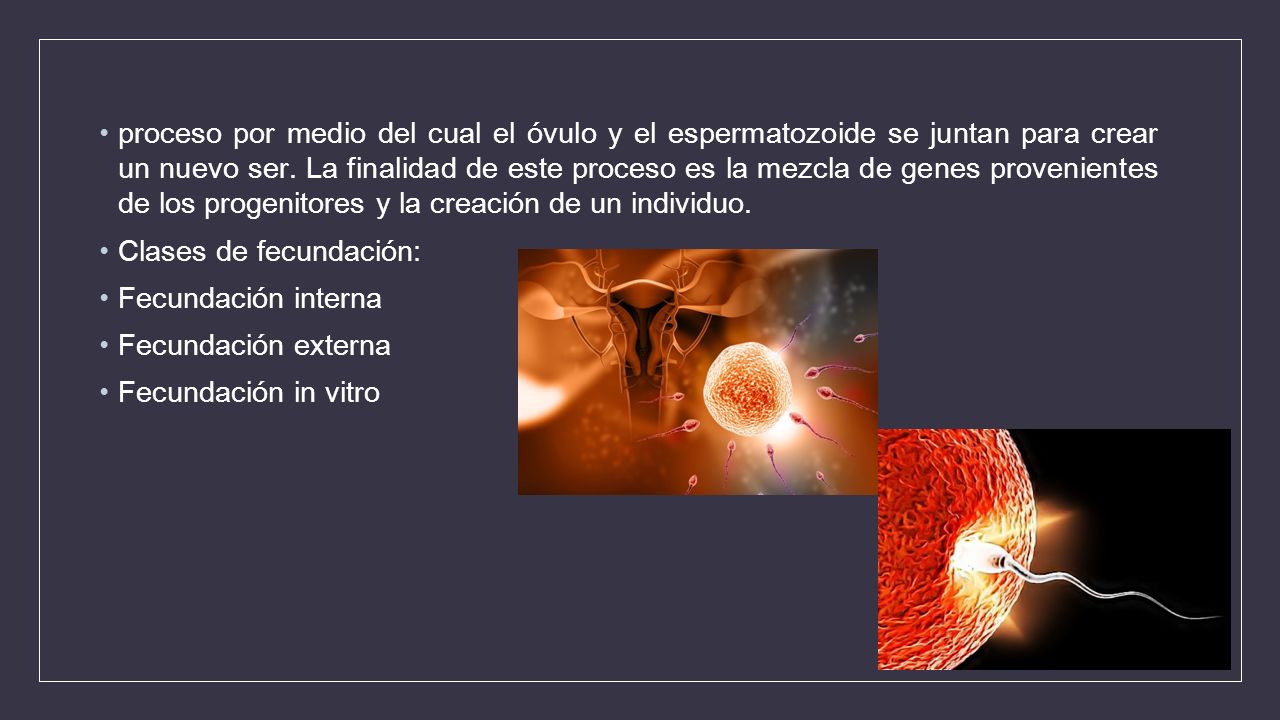 • proceso por medio del cual el óvulo y el espermatozoide se juntan para crear un nuevo ser. La finalidad de este proceso es la mezcla de genes provenientes de los progenitores y la creación de un individuo.

• Clases de fecundación:

• Fecundación interna

• Fecundación externa

• Fecundación in vitro